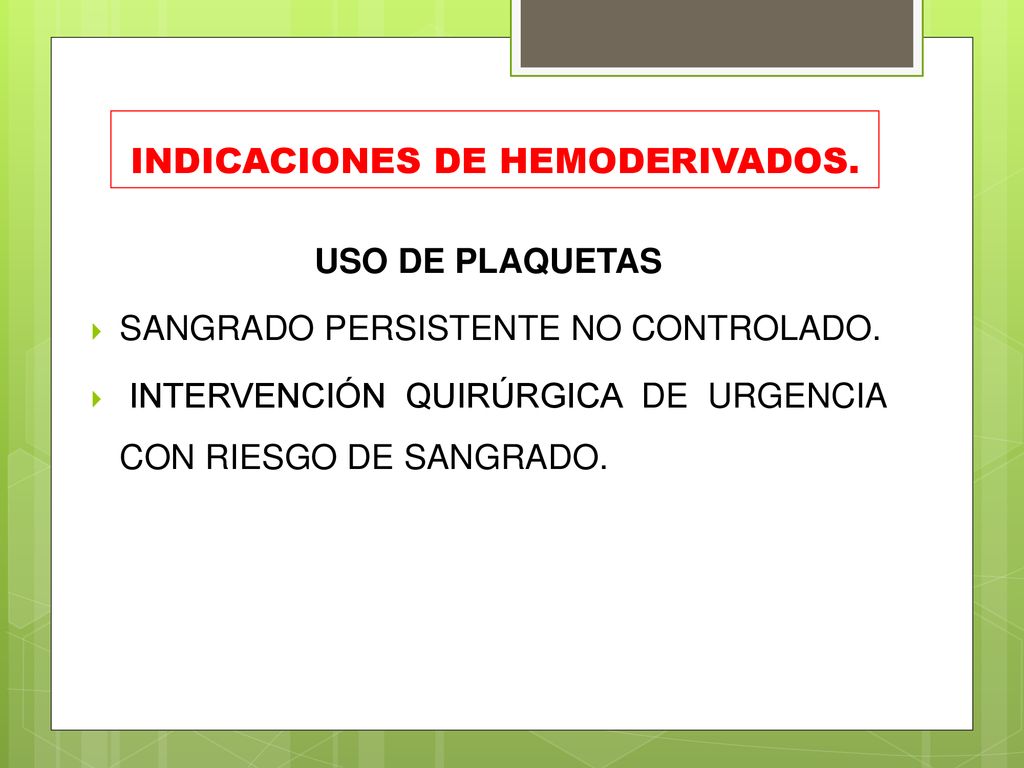 INDICACIONES DE HEMODERIVADOS.

USO DE PLAQUETAS

SANGRADO PERSISTENTE NO CONTROLADO.

INTERVENCIÓN QUIRÚRGICA DE URGENCIA CON RIESGO DE SANGRADO.